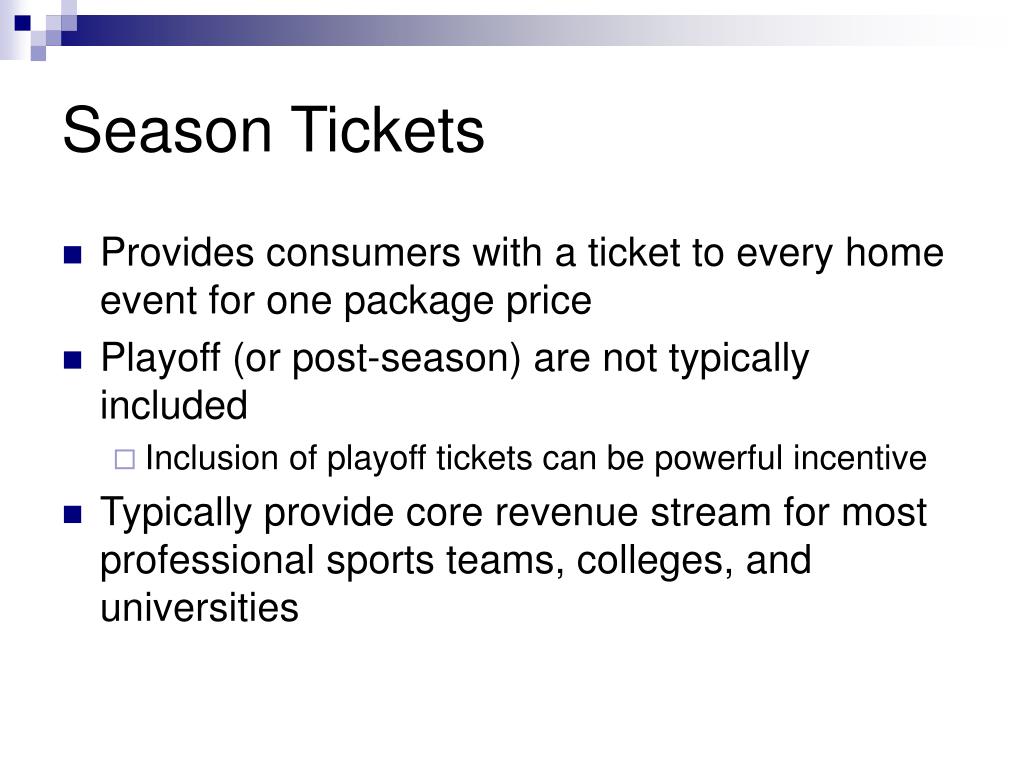 Season Tickets

- Provides consumers with a ticket to every home event for one package price
- Playoff (or post-season) are not typically included
  - Inclusion of playoff tickets can be powerful incentive
- Typically provide core revenue stream for most professional sports teams, colleges, and universities